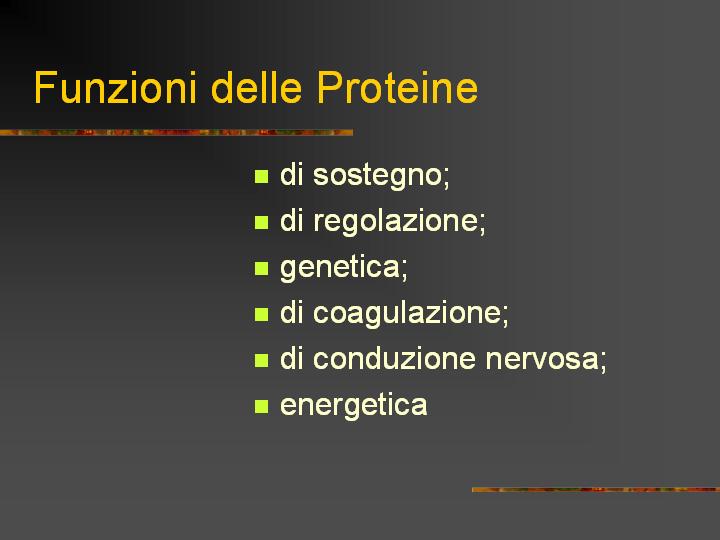 Funzioni delle Proteine

- di sostegno;
- di regolazione;
- genetica;
- di coagulazione;
- di conduzione nervosa;
- energetica